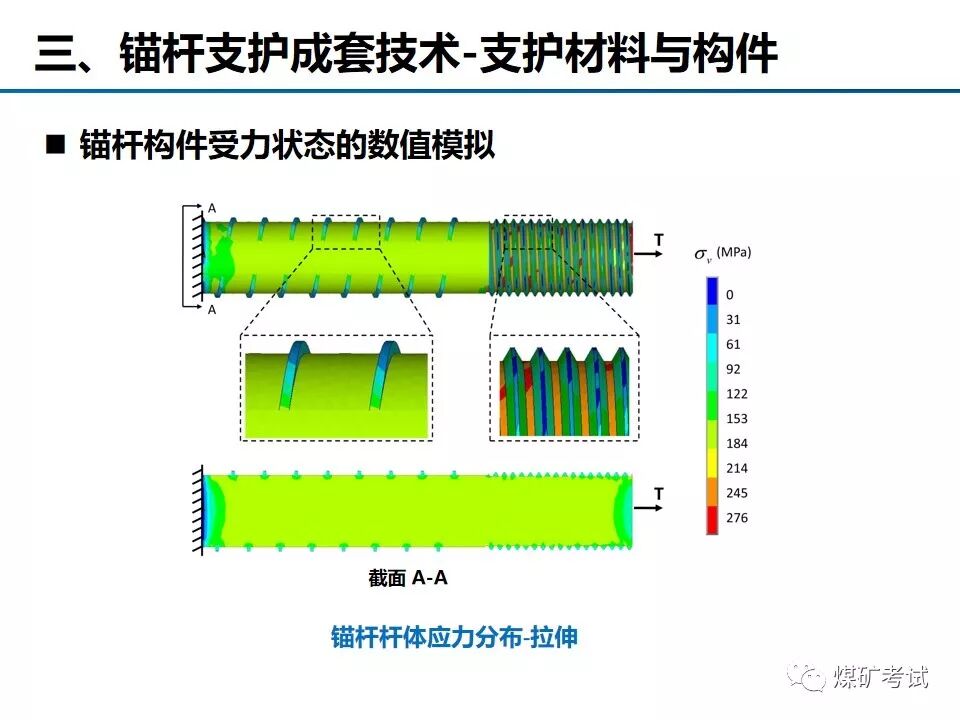 三、锚杆支护成套技术-支护材料与构件

■ 锚杆构件受力状态的数值模拟

A

A

T

$\sigma_v$ (MPa)

0
31
61
92
122
153
184
214
245
276

T

截面 A-A

锚杆杆体应力分布-拉伸

煤矿考试